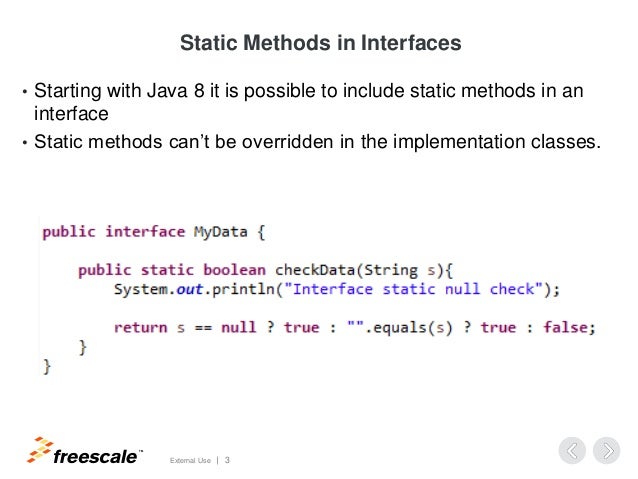 Static Methods in Interfaces

• Starting with Java 8 it is possible to include static methods in an interface

• Static methods can't be overridden in the implementation classes.

public interface MyData {

    public static boolean checkData(String s){
        System.out.println("Interface static null check");

        return s == null ? true : "".equals(s) ? true : false;
    }
}

freescale™

External Use | 3